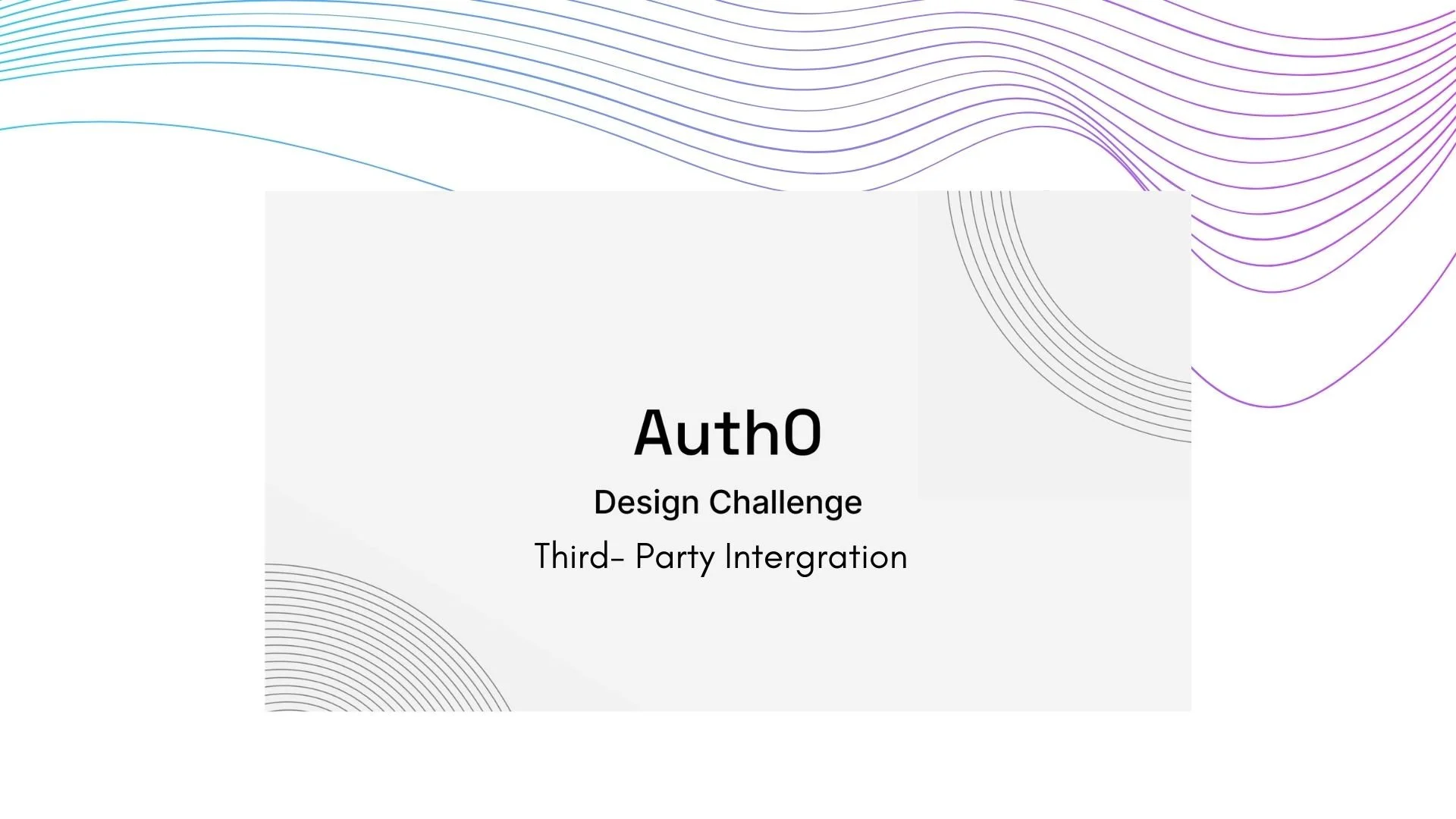 Auth0

Design Challenge

Third- Party Intergration